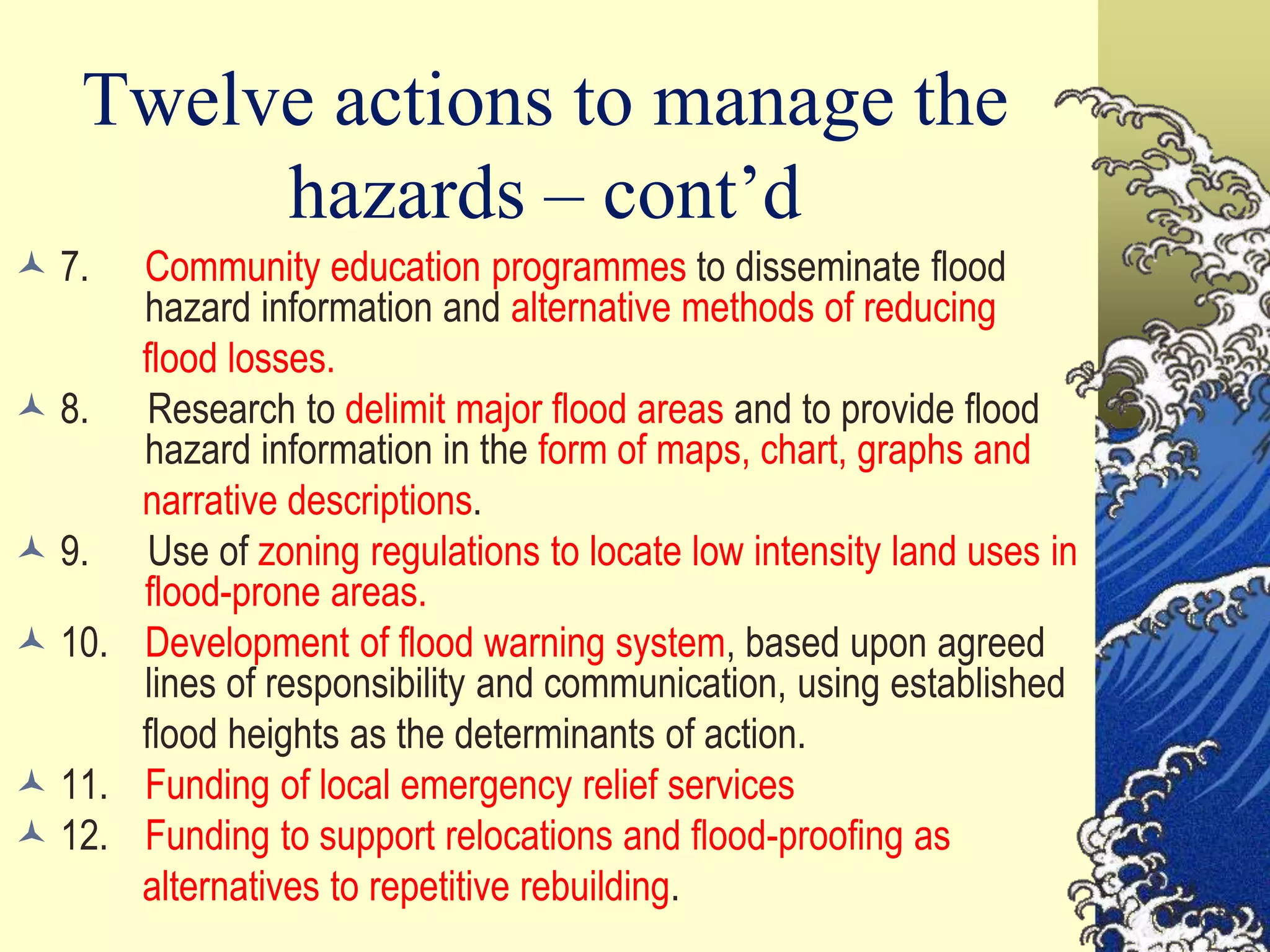 Twelve actions to manage the hazards – cont’d

7. Community education programmes to disseminate flood hazard information and alternative methods of reducing flood losses.

8. Research to delimit major flood areas and to provide flood hazard information in the form of maps, chart, graphs and narrative descriptions.

9. Use of zoning regulations to locate low intensity land uses in flood-prone areas.

10. Development of flood warning system, based upon agreed lines of responsibility and communication, using established flood heights as the determinants of action.

11. Funding of local emergency relief services

12. Funding to support relocations and flood-proofing as alternatives to repetitive rebuilding.